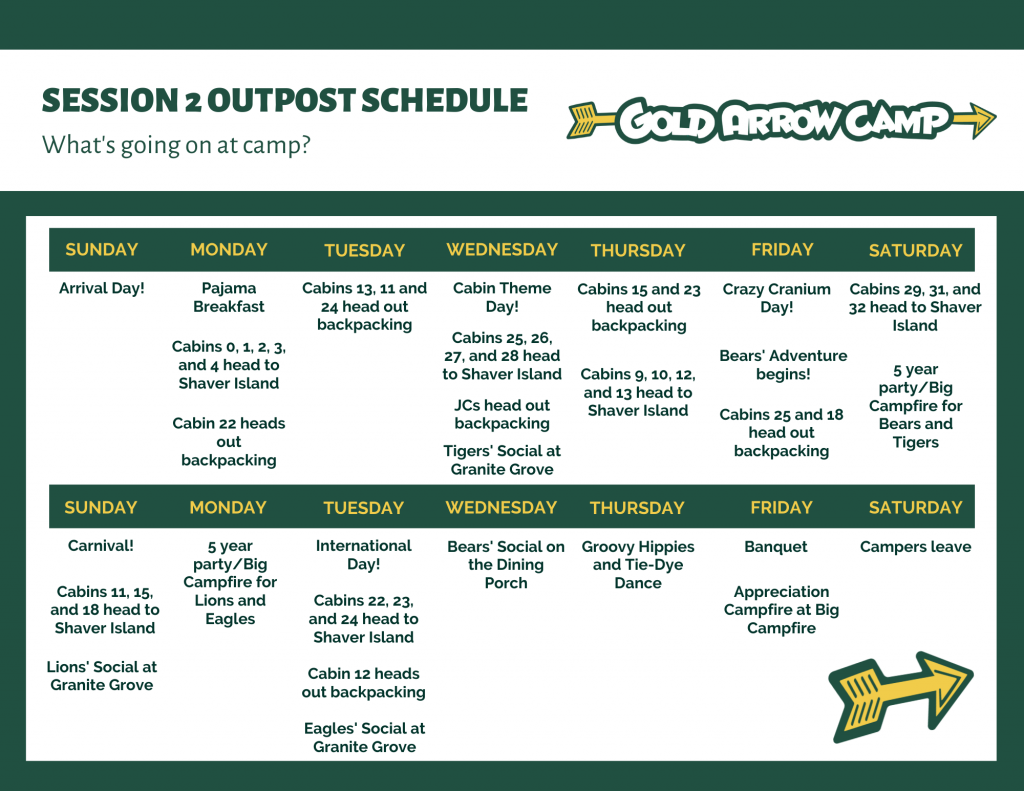 SESSION 2 OUTPOST SCHEDULE

What's going on at camp?

GOLD ARROW CAMP

| SUNDAY | MONDAY | TUESDAY | WEDNESDAY | THURSDAY | FRIDAY | SATURDAY |
|---|---|---|---|---|---|---|
| Arrival Day! | Pajama Breakfast<br><br>Cabins 0, 1, 2, 3, and 4 head to Shaver Island<br><br>Cabin 22 heads out backpacking | Cabins 13, 11 and 24 head out backpacking | Cabin Theme Day!<br><br>Cabins 25, 26, 27, and 28 head to Shaver Island<br><br>JCs head out backpacking<br><br>Tigers' Social at Granite Grove | Cabins 15 and 23 head out backpacking<br><br>Cabins 9, 10, 12, and 13 head to Shaver Island | Crazy Cranium Day!<br><br>Bears' Adventure begins!<br><br>Cabins 25 and 18 head out backpacking | Cabins 29, 31, and 32 head to Shaver Island<br><br>5 year party/Big Campfire for Bears and Tigers |

| SUNDAY | MONDAY | TUESDAY | WEDNESDAY | THURSDAY | FRIDAY | SATURDAY |
|---|---|---|---|---|---|---|
| Carnival!<br><br>Cabins 11, 15, and 18 head to Shaver Island<br><br>Lions' Social at Granite Grove | 5 year party/Big Campfire for Lions and Eagles | International Day!<br><br>Cabins 22, 23, and 24 head to Shaver Island<br><br>Cabin 12 heads out backpacking<br><br>Eagles' Social at Granite Grove | Bears' Social on the Dining Porch | Groovy Hippies and Tie-Dye Dance | Banquet<br><br>Appreciation Campfire at Big Campfire | Campers leave |